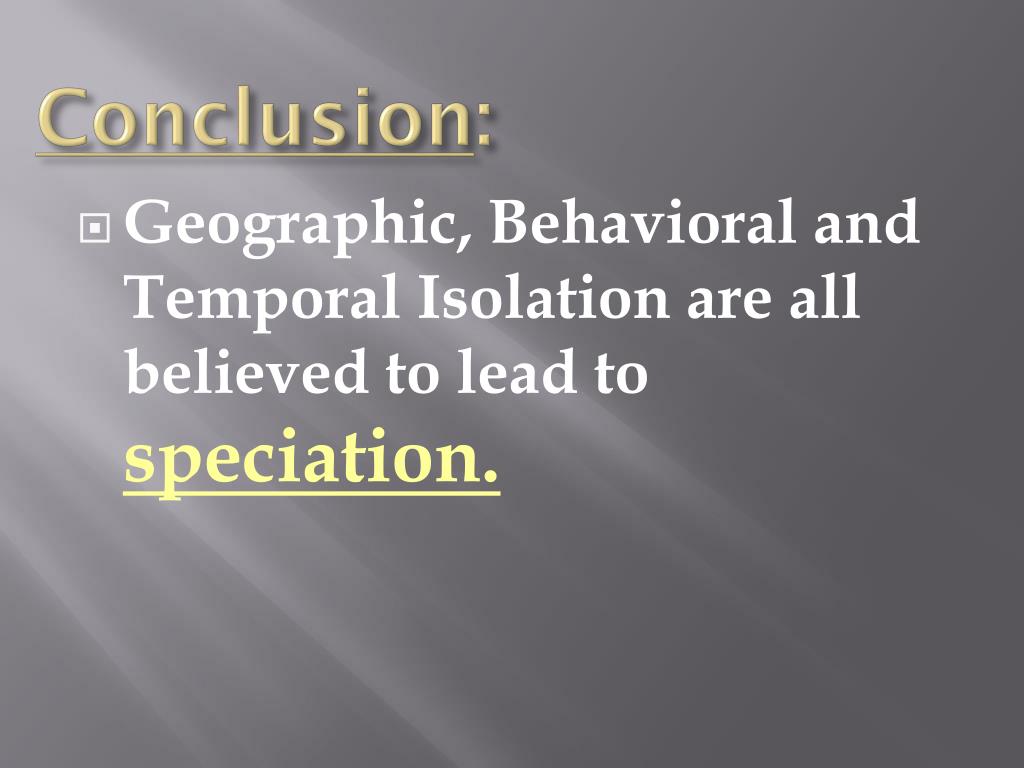 Conclusion:

Geographic, Behavioral and Temporal Isolation are all believed to lead to speciation.